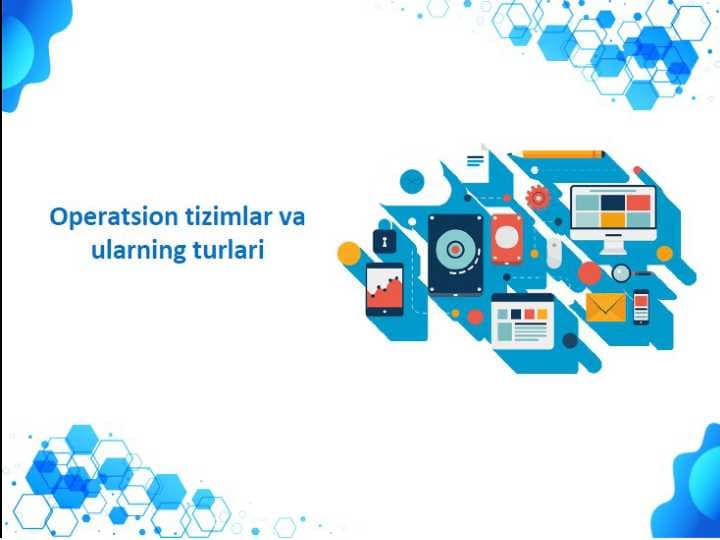 Operatsion tizimlar va ularning turlari